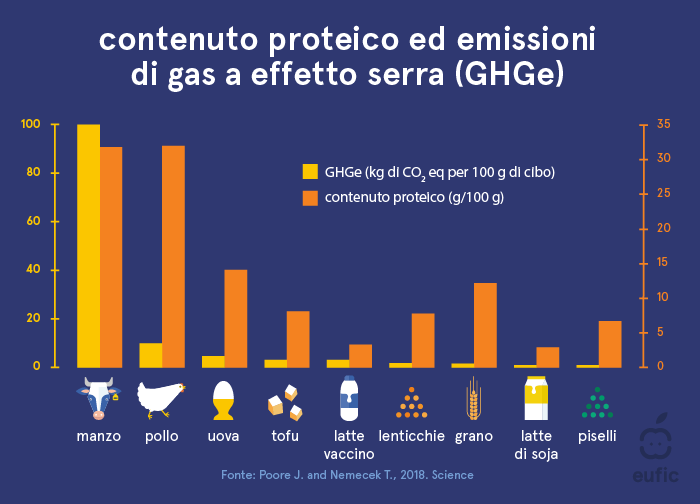 contenuto proteico ed emissioni di gas a effetto serra (GHGe)

100
80
60
40
20
0

35
30
25
20
15
10
5
0

GHGe (kg di $CO_2$ eq per 100 g di cibo)
contenuto proteico (g/100 g)

manzo
pollo
uova
tofu
latte vaccino
lenticchie
grano
latte di soja
piselli

Fonte: Poore J. and Nemecek T., 2018. Science

eufic